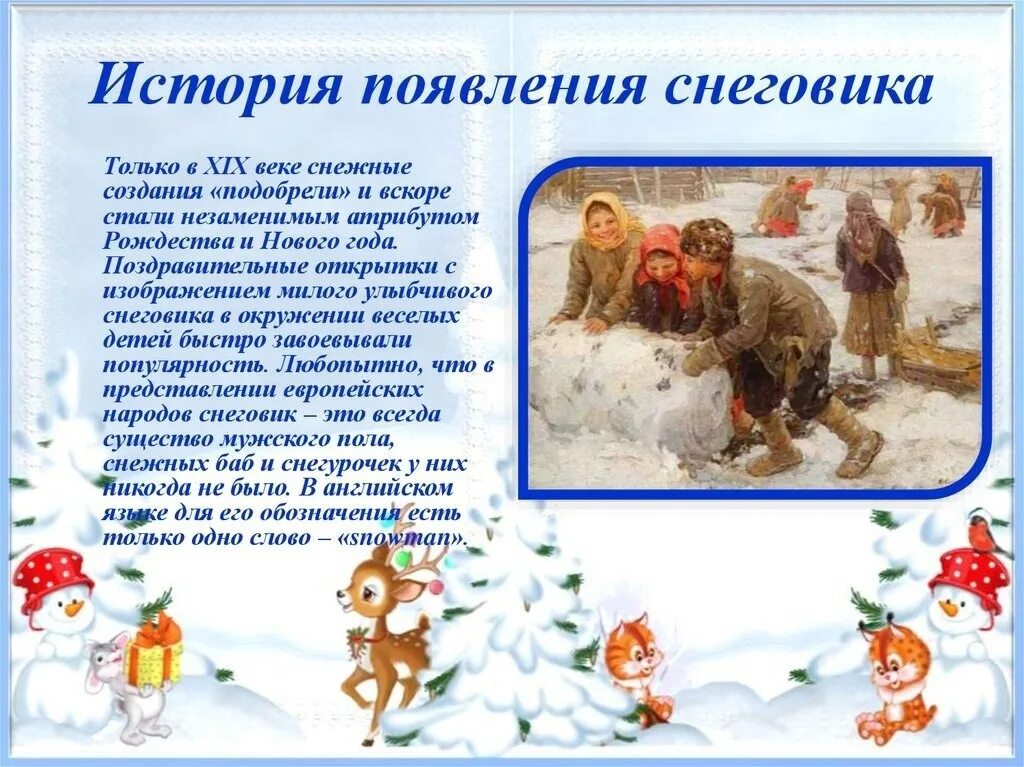 История появления снеговика

Только в XIX веке снежные создания «подобрели» и вскоре стали незаменимым атрибутом Рождества и Нового года. Поздравительные открытки с изображением милого улыбчивого снеговика в окружении веселых детей быстро завоевывали популярность. Любопытно, что в представлении европейских народов снеговик – это всегда существо мужского пола, снежных баб и снегурочек у них никогда не было. В английском языке для его обозначения есть только одно слово – «snowman».